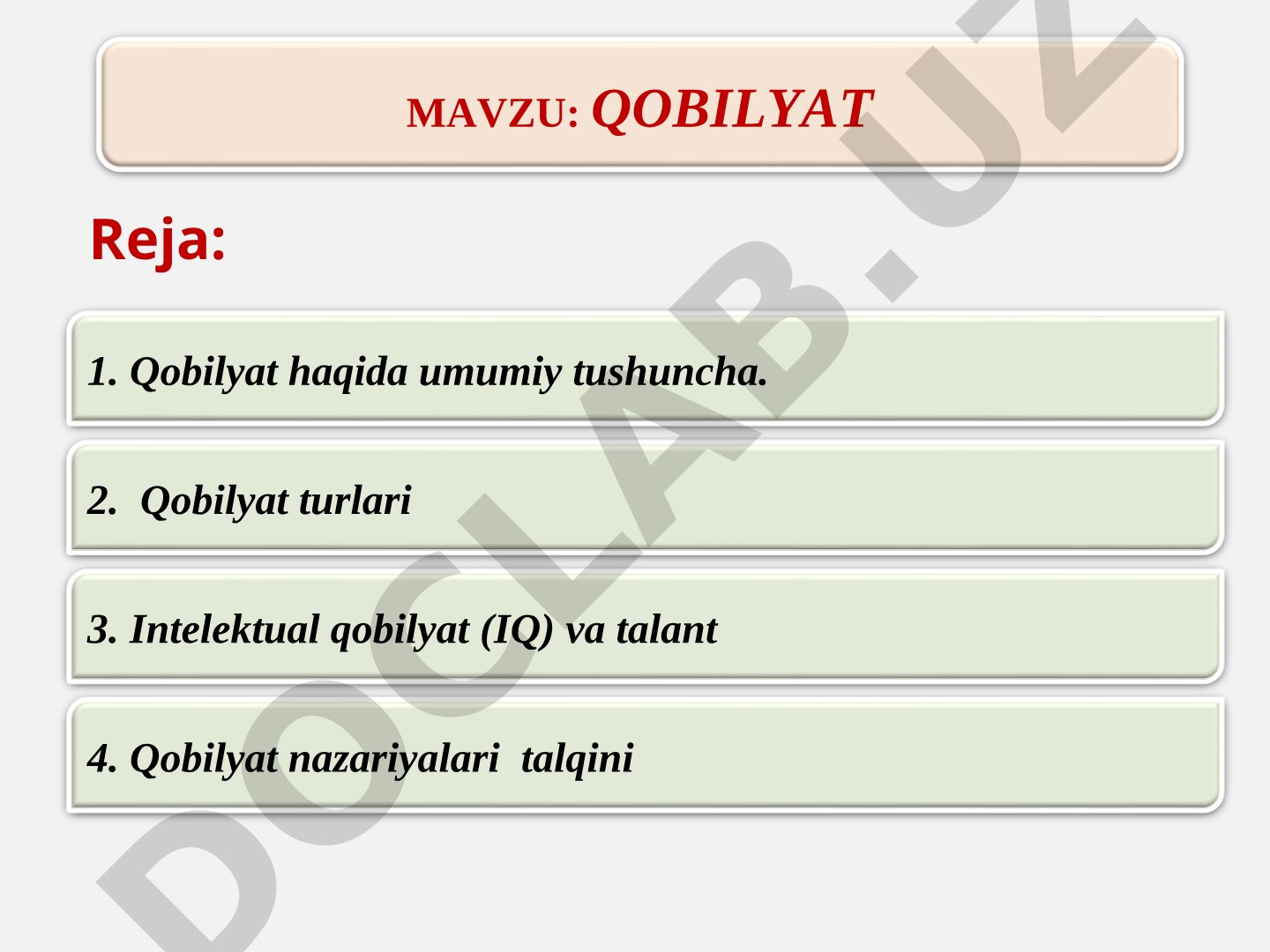 MAVZU: QOBILYAT

Reja:

1. Qobilyat haqida umumiy tushuncha.

2. Qobilyat turlari

3. Intelektual qobilyat (IQ) va talant

4. Qobilyat nazariyalari talqini

DOCLAB.UZ